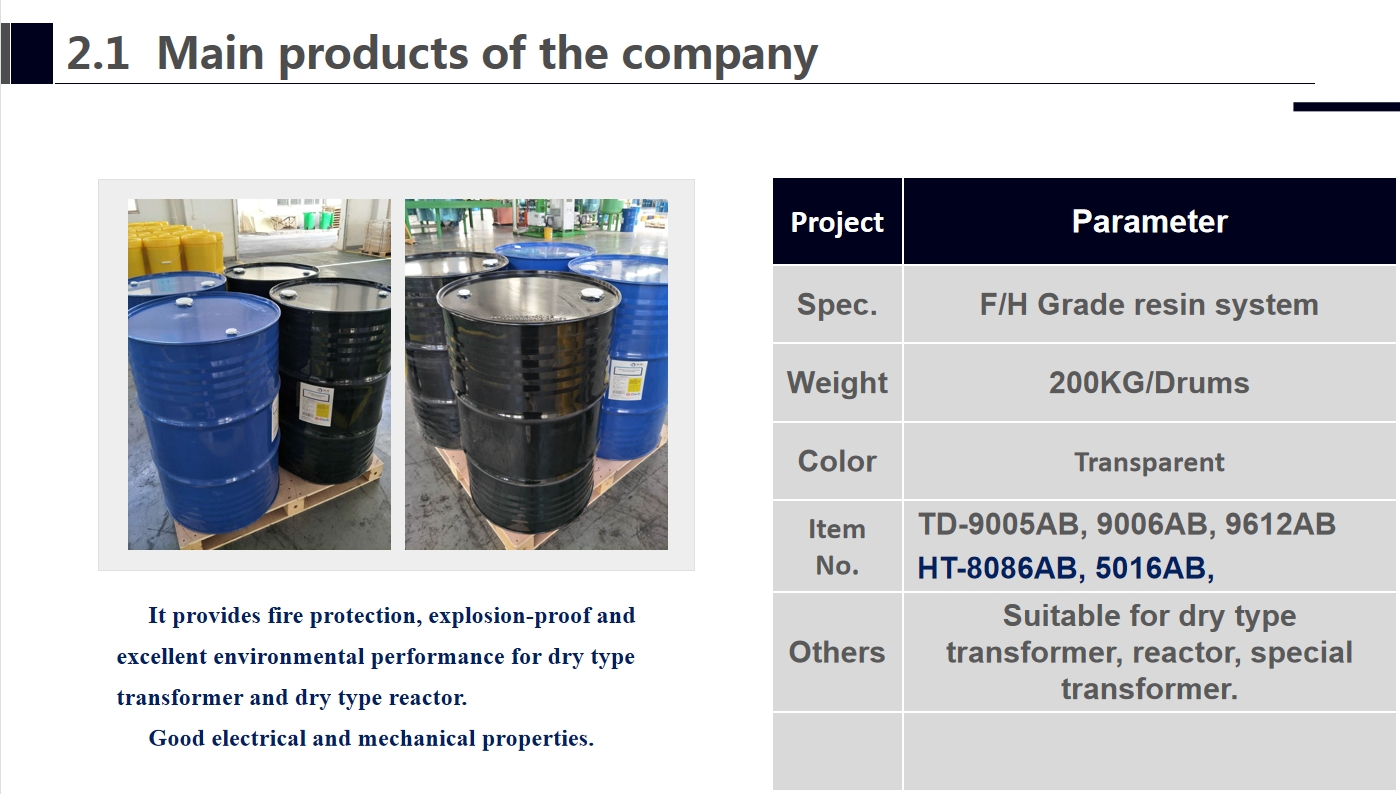 2.1 Main products of the company

It provides fire protection, explosion-proof and excellent environmental performance for dry type transformer and dry type reactor.

Good electrical and mechanical properties.

| Project | Parameter |
|---|---|
| Spec. | F/H Grade resin system |
| Weight | 200KG/Drums |
| Color | Transparent |
| Item No. | TD-9005AB, 9006AB, 9612AB HT-8086AB, 5016AB, |
| Others | Suitable for dry type transformer, reactor, special transformer. |
| | |